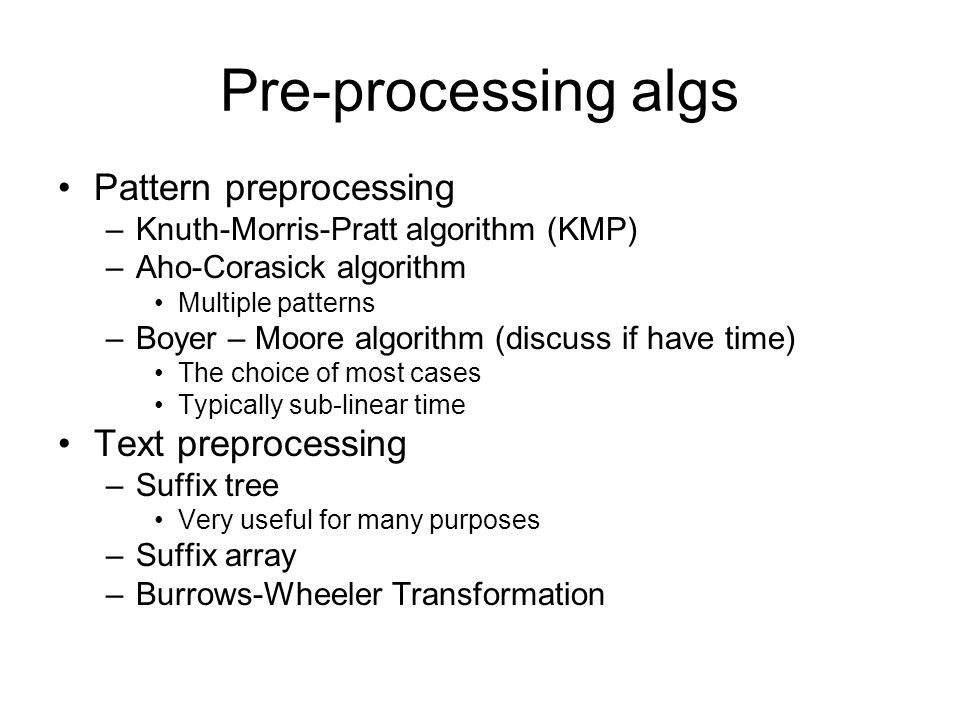 Pre-processing algs

• Pattern preprocessing
– Knuth-Morris-Pratt algorithm (KMP)
– Aho-Corasick algorithm
• Multiple patterns
– Boyer – Moore algorithm (discuss if have time)
• The choice of most cases
• Typically sub-linear time

• Text preprocessing
– Suffix tree
• Very useful for many purposes
– Suffix array
– Burrows-Wheeler Transformation